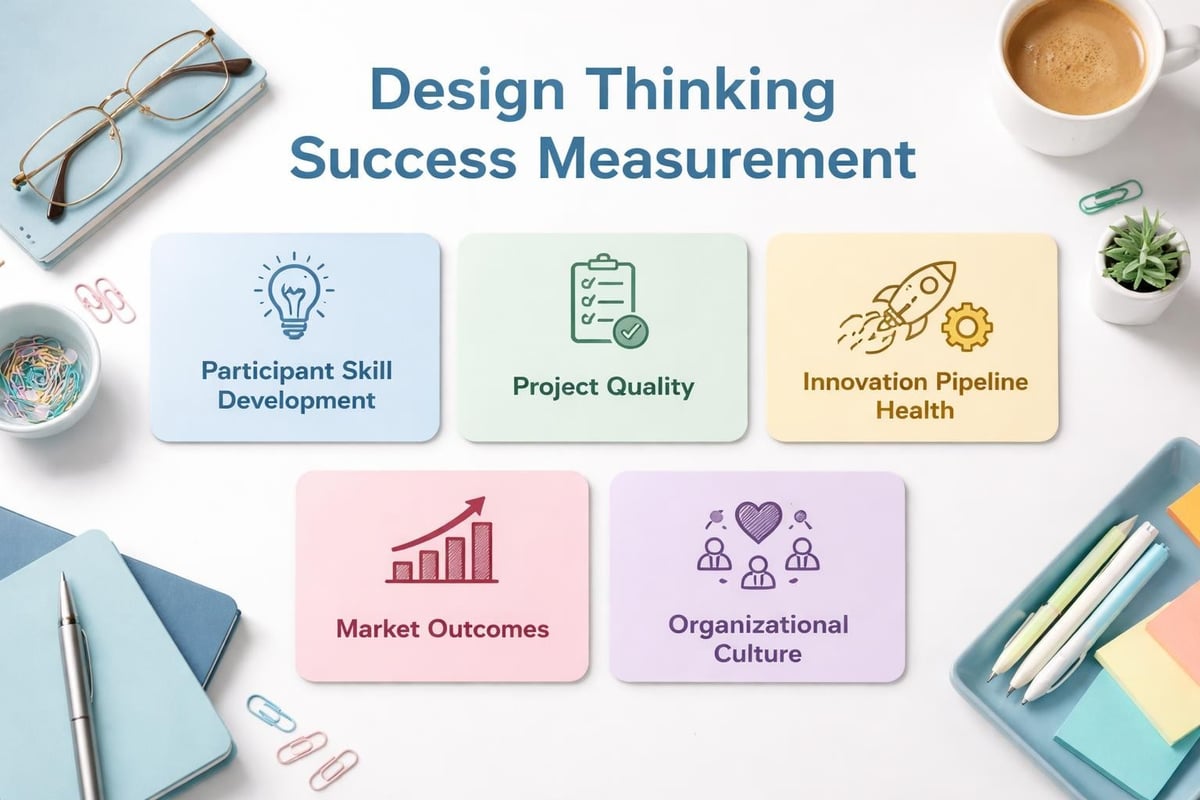 Design Thinking Success Measurement

Participant Skill Development

Project Quality

Innovation Pipeline Health

Market Outcomes

Organizational Culture